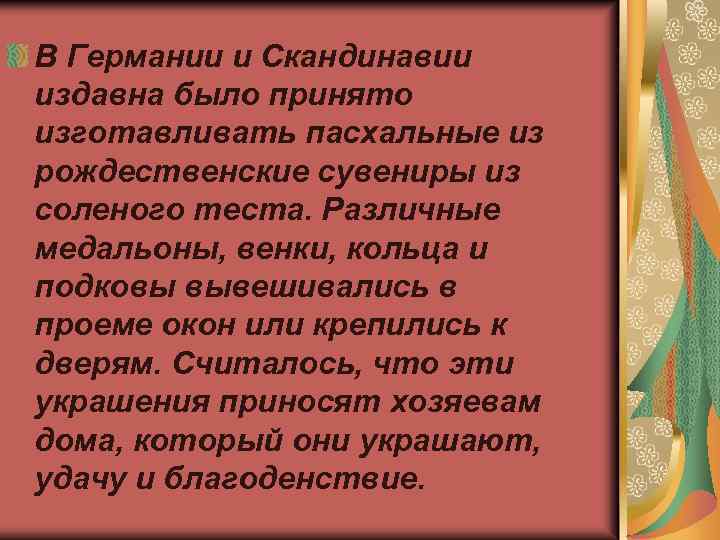 В Германии и Скандинавии издавна было принято изготавливать пасхальные из рождественские сувениры из соленого теста. Различные медальоны, венки, кольца и подковы вывешивались в проеме окон или крепились к дверям. Считалось, что эти украшения приносят хозяевам дома, который они украшают, удачу и благоденствие.